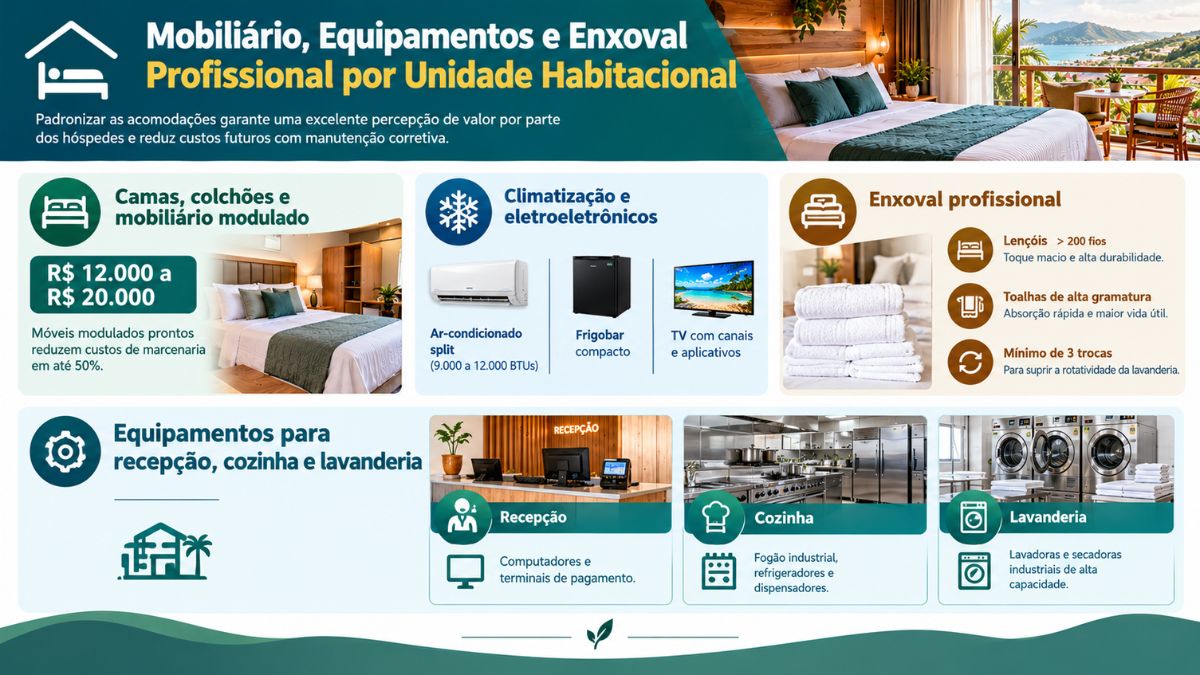 Mobiliário, Equipamentos e Enxoval
Profissional por Unidade Habitacional

Padronizar as acomodações garante uma excelente percepção de valor por parte dos hóspedes e reduz custos futuros com manutenção corretiva.

Camas, colchões e mobiliário modulado

R$ 12.000 a
R$ 20.000

Móveis modulados prontos reduzem custos de marcenaria em até 50%.

Climatização e eletroeletrônicos

Ar-condicionado split
(9.000 a 12.000 BTUs)

Frigobar compacto

TV com canais e aplicativos

Enxoval profissional

Lençóis > 200 fios
Toque macio e alta durabilidade.

Toalhas de alta gramatura
Absorção rápida e maior vida útil.

Mínimo de 3 trocas
Para suprir a rotatividade da lavanderia.

Equipamentos para recepção, cozinha e lavanderia

RECEPÇÃO

Recepção
Computadores e terminais de pagamento.

Cozinha
Fogão industrial, refrigeradores e dispensadores.

Lavanderia
Lavadoras e secadoras industriais de alta capacidade.